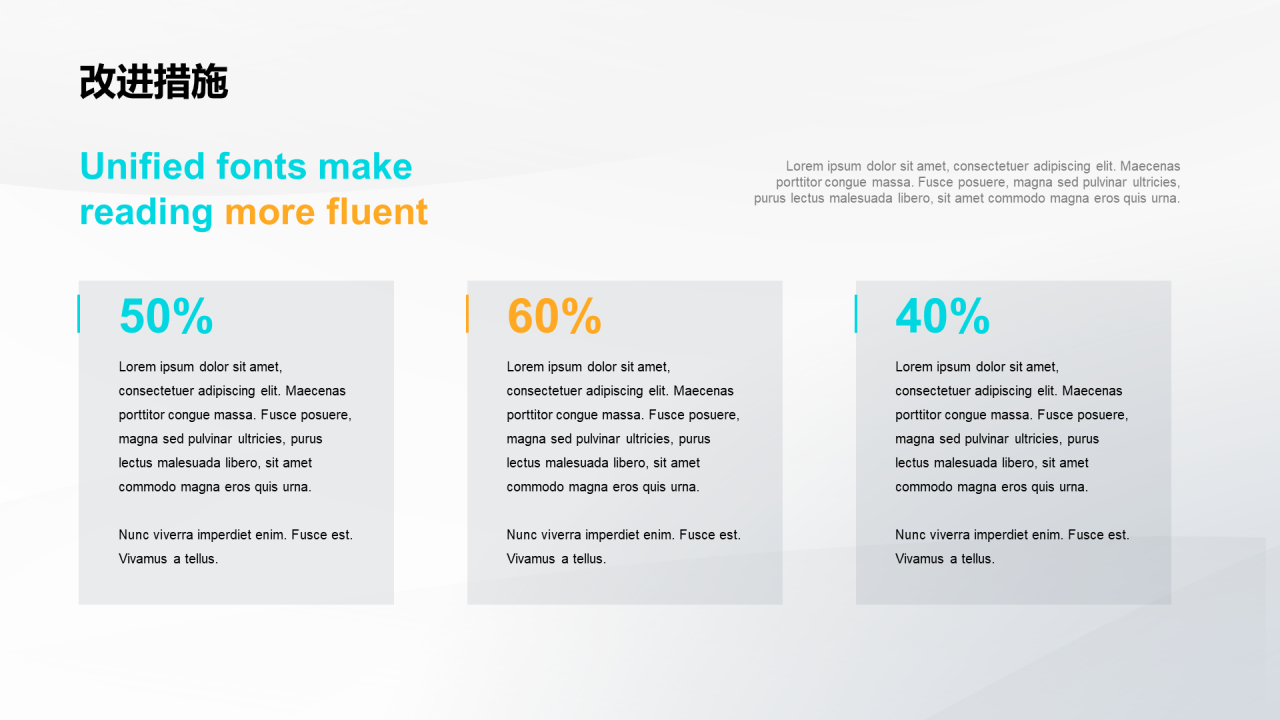 改进措施

Unified fonts make reading more fluent

Lorem ipsum dolor sit amet, consectetuer adipiscing elit. Maecenas porttitor congue massa. Fusce posuere, magna sed pulvinar ultricies, purus lectus malesuada libero, sit amet commodo magna eros quis urna.

50%

Lorem ipsum dolor sit amet, consectetuer adipiscing elit. Maecenas porttitor congue massa. Fusce posuere, magna sed pulvinar ultricies, purus lectus malesuada libero, sit amet commodo magna eros quis urna.

Nunc viverra imperdiet enim. Fusce est. Vivamus a tellus.

60%

Lorem ipsum dolor sit amet, consectetuer adipiscing elit. Maecenas porttitor congue massa. Fusce posuere, magna sed pulvinar ultricies, purus lectus malesuada libero, sit amet commodo magna eros quis urna.

Nunc viverra imperdiet enim. Fusce est. Vivamus a tellus.

40%

Lorem ipsum dolor sit amet, consectetuer adipiscing elit. Maecenas porttitor congue massa. Fusce posuere, magna sed pulvinar ultricies, purus lectus malesuada libero, sit amet commodo magna eros quis urna.

Nunc viverra imperdiet enim. Fusce est. Vivamus a tellus.